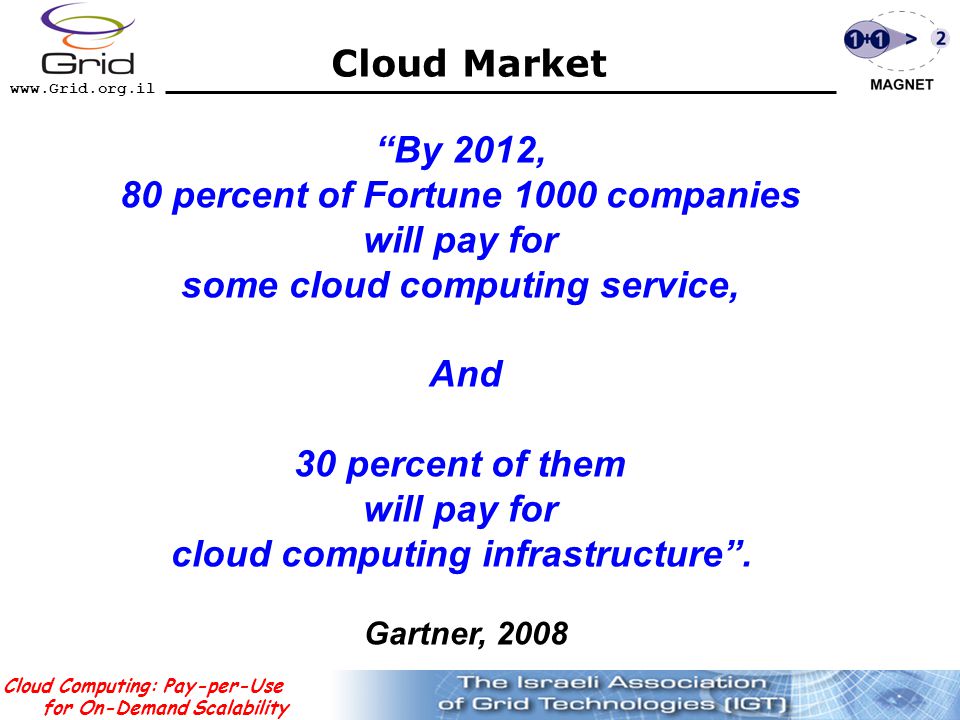 Grid
www.Grid.org.il

Cloud Market

1+1 > 2
MAGNET

"By 2012,
80 percent of Fortune 1000 companies will pay for some cloud computing service,

And

30 percent of them will pay for cloud computing infrastructure".

Gartner, 2008

Cloud Computing: Pay-per-Use for On-Demand Scalability

The Israeli Association of Grid Technologies (IGT)